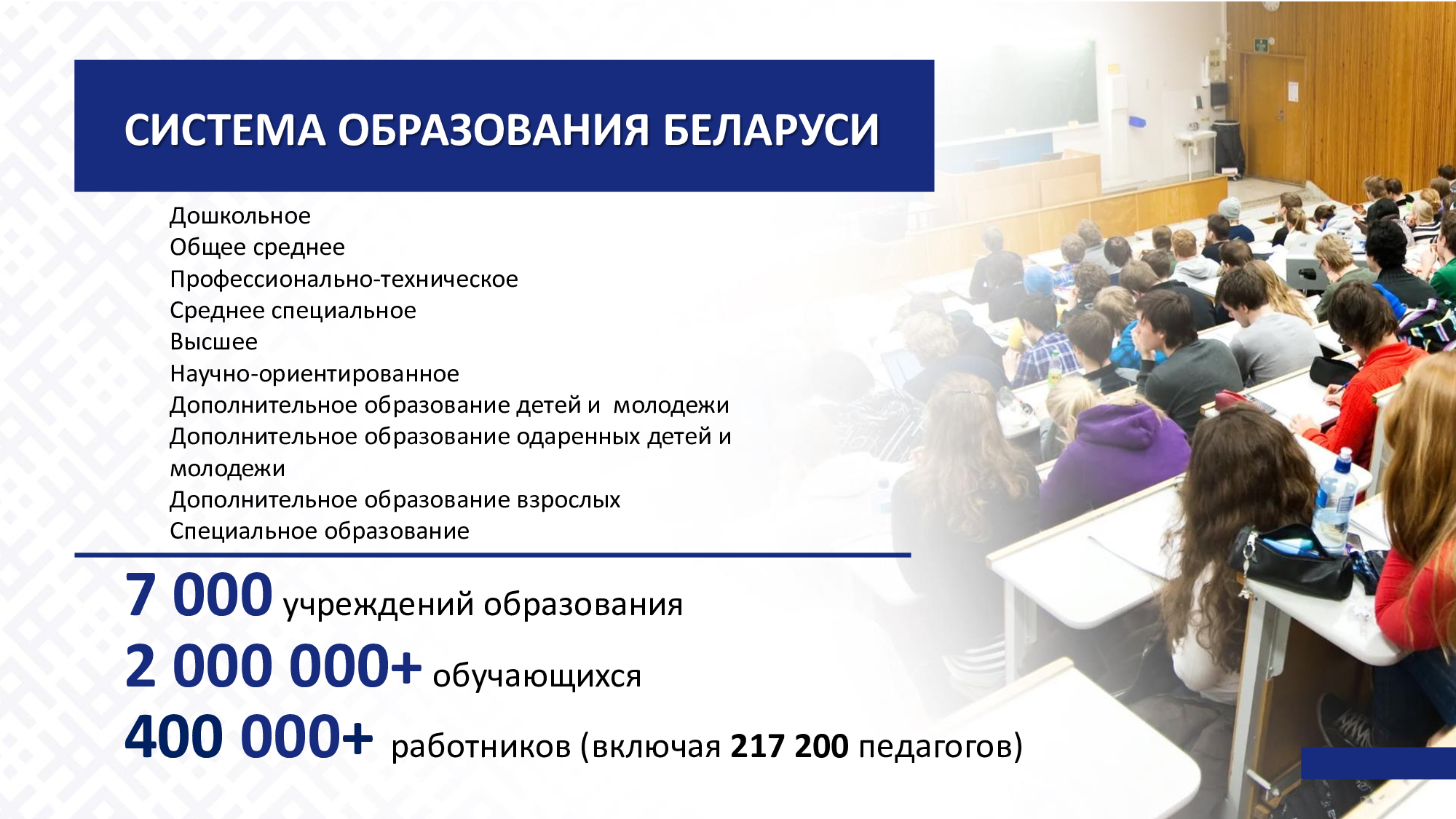 СИСТЕМА ОБРАЗОВАНИЯ БЕЛАРУСИ

Дошкольное
Общее среднее
Профессионально-техническое
Среднее специальное
Высшее
Научно-ориентированное
Дополнительное образование детей и молодежи
Дополнительное образование одаренных детей и молодежи
Дополнительное образование взрослых
Специальное образование

7 000 учреждений образования
2 000 000+ обучающихся
400 000+ работников (включая 217 200 педагогов)